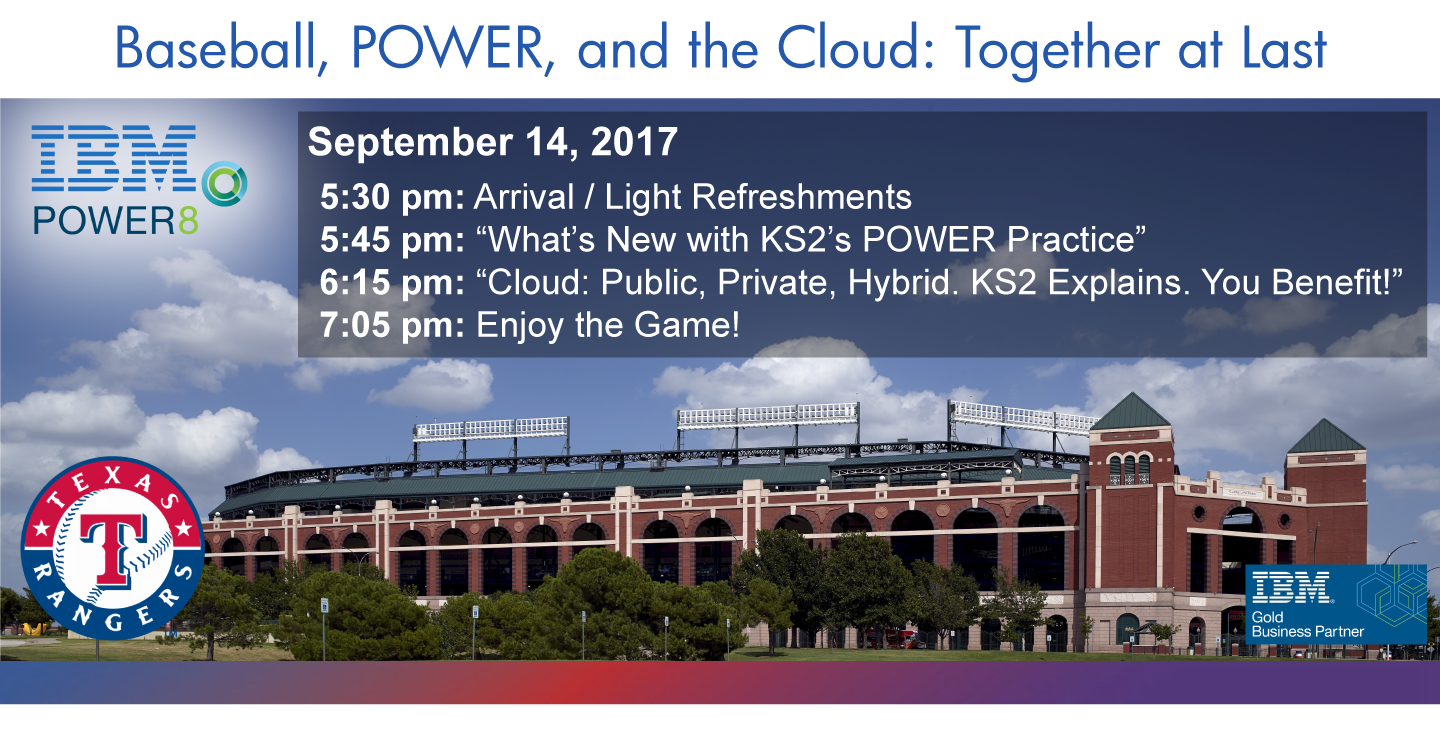 Baseball, POWER, and the Cloud: Together at Last

IBM
POWER8

September 14, 2017

5:30 pm: Arrival / Light Refreshments
5:45 pm: “What’s New with KS2’s POWER Practice”
6:15 pm: “Cloud: Public, Private, Hybrid. KS2 Explains. You Benefit!”
7:05 pm: Enjoy the Game!

TEXAS
T
RANGERS

IBM
Gold
Business Partner